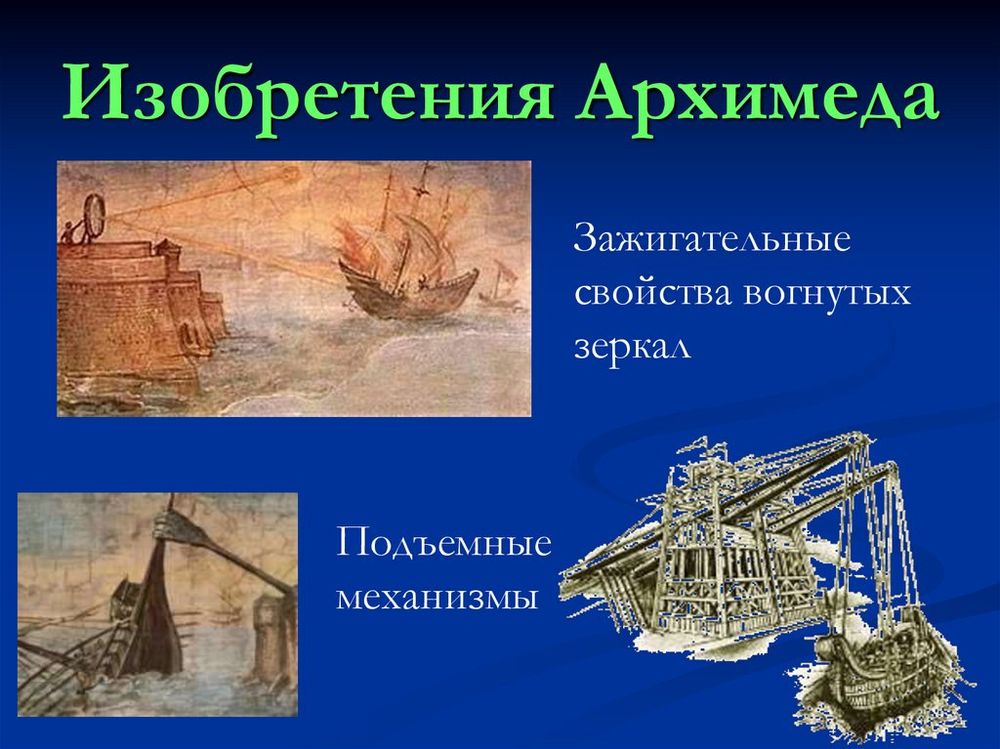 Изобретения Архимеда

Зажигательные свойства вогнутых зеркал

Подъемные механизмы